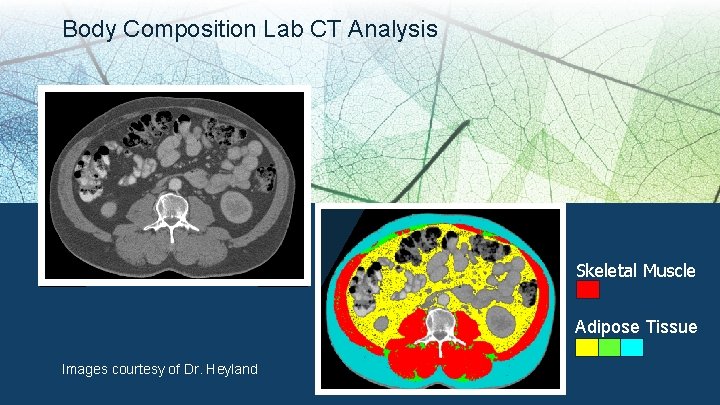 Body Composition Lab CT Analysis

Skeletal Muscle

Adipose Tissue

Images courtesy of Dr. Heyland